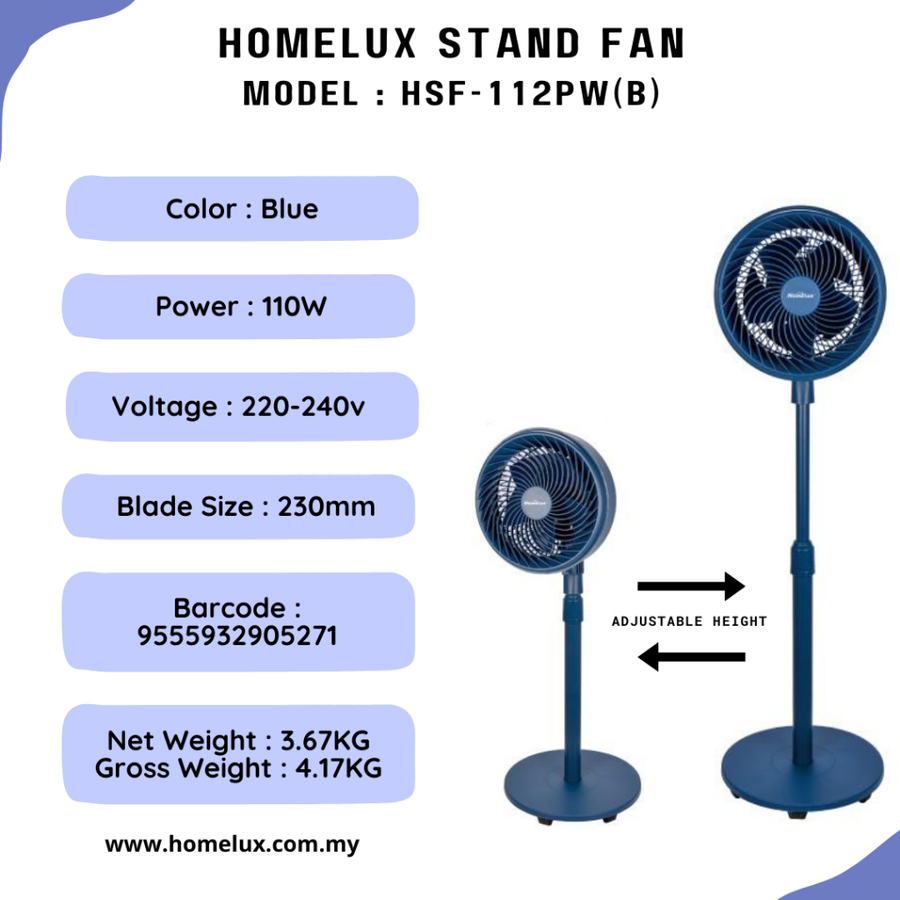 HOMELUX STAND FAN
MODEL : HSF-112PW(B)

Color : Blue

Power : 110W

Voltage : 220-240v

Blade Size : 230mm

Barcode : 9555932905271

Net Weight : 3.67KG
Gross Weight : 4.17KG

www.homelux.com.my

HomeLux

HomeLux

ADJUSTABLE HEIGHT